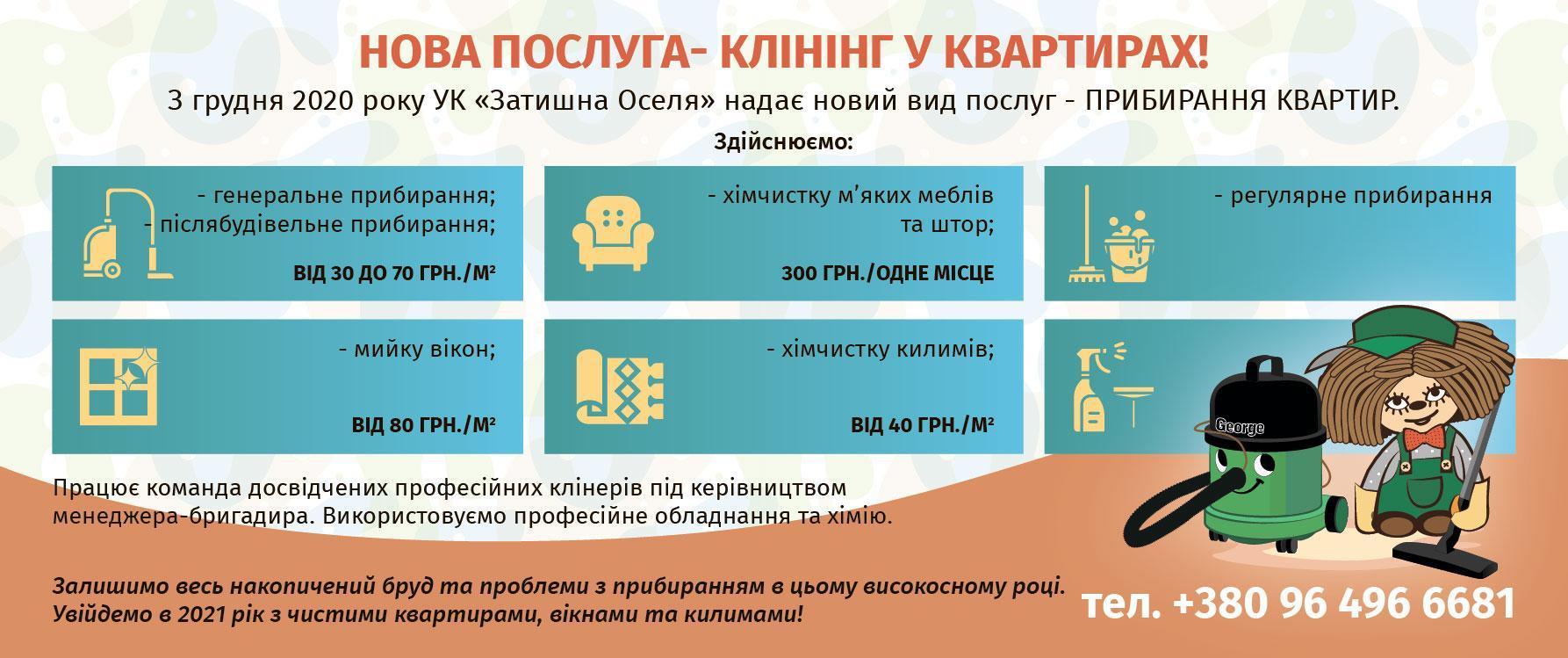 НОВА ПОСЛУГА- КЛІНІНГ У КВАРТИРАХ!

З грудня 2020 року УК «Затишна Оселя» надає новий вид послуг - ПРИБИРАННЯ КВАРТИР.

Здійснюємо:

- генеральне прибирання;
- післябудівельне прибирання;
ВІД 30 ДО 70 ГРН./М²

- хімчистку м'яких меблів та штор;
300 ГРН./ОДНЕ МІСЦЕ

- регулярне прибирання

- мийку вікон;
ВІД 80 ГРН./М²

- хімчистку килимів;
ВІД 40 ГРН./М²

George

Працює команда досвідчених професійних клінерів під керівництвом менеджера-бригадира. Використовуємо професійне обладнання та хімію.

Залишимо весь накопичений бруд та проблеми з прибиранням в цьому високосному році. Увійдемо в 2021 рік з чистими квартирами, вікнами та килимами!

тел. +380 96 496 6681